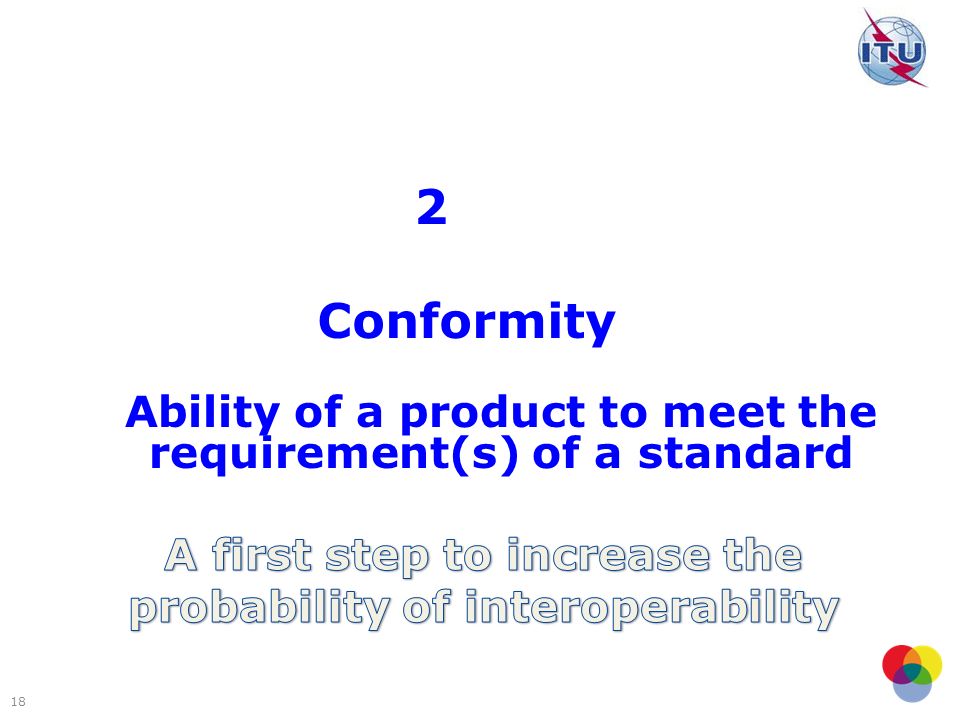 ITU

2

Conformity

Ability of a product to meet the requirement(s) of a standard

A first step to increase the probability of interoperability

18